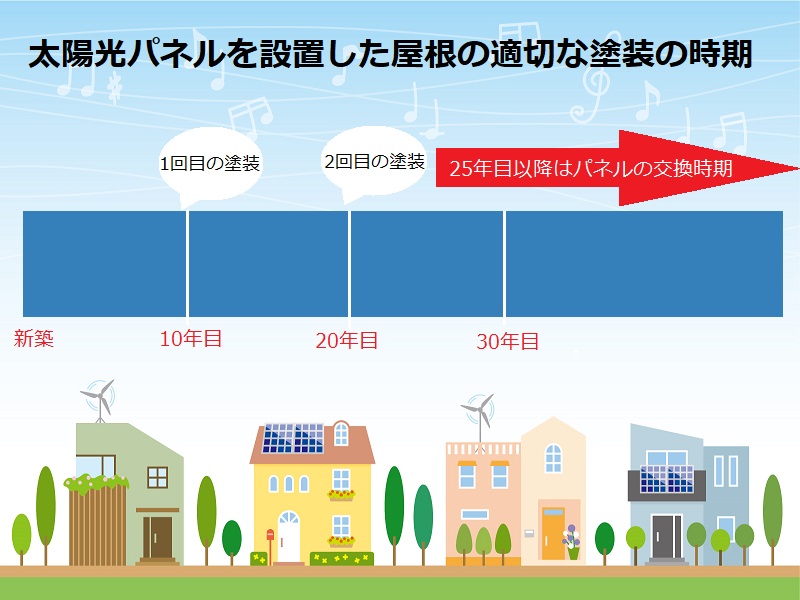 太陽光パネルを設置した屋根の適切な塗装の時期

1回目の塗装

2回目の塗装

25年目以降はパネルの交換時期

新築

10年目

20年目

30年目